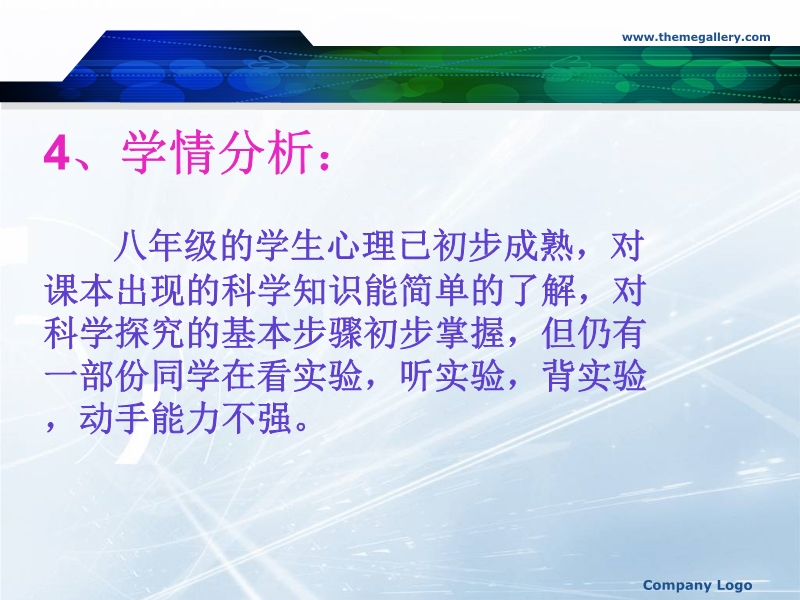 www.themegallery.com

4、学情分析：

八年级的学生心理已初步成熟，对课本出现的科学知识能简单的了解，对科学探究的基本步骤初步掌握，但仍有一部份同学在看实验，听实验，背实验，动手能力不强。

Company Logo